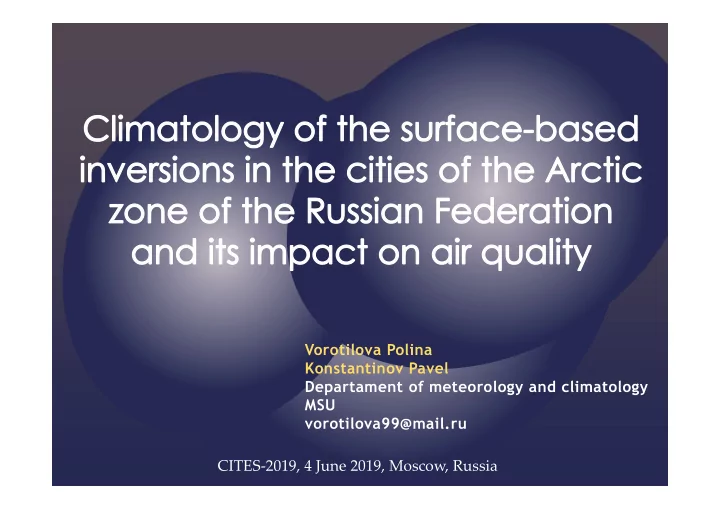 Climatology of the surface-based inversions in the cities of the Arctic zone of the Russian Federation and its impact on air quality

Vorotilova Polina
Konstantinov Pavel
Departament of meteorology and climatology
MSU
vorotilova99@mail.ru

CITES-2019, 4 June 2019, Moscow, Russia